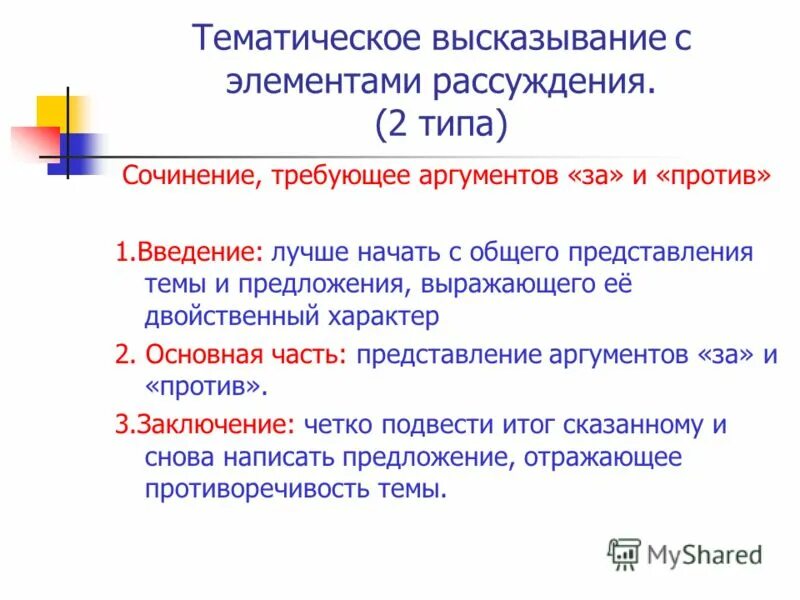 Тематическое высказывание с элементами рассуждения.
(2 типа)

Сочинение, требующее аргументов «за» и «против»

1.Введение: лучше начать с общего представления темы и предложения, выражающего её двойственный характер

2. Основная часть: представление аргументов «за» и «против».

3.Заключение: четко подвести итог сказанному и снова написать предложение, отражающее противоречивость темы.

MyShared